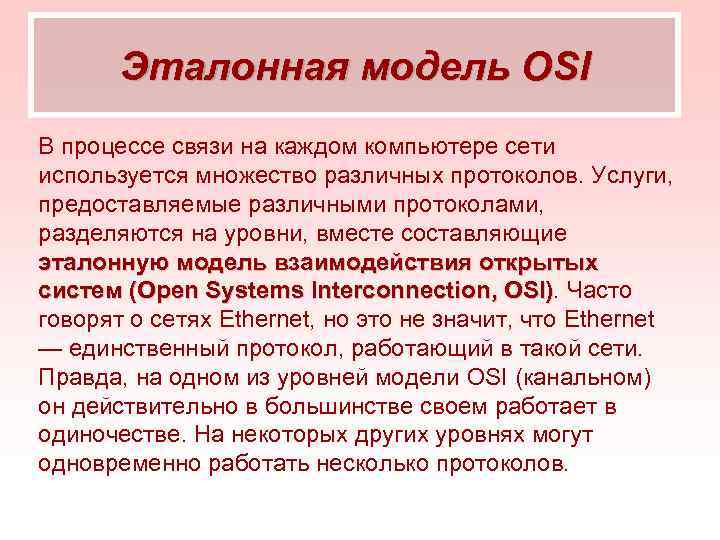 Эталонная модель OSI

В процессе связи на каждом компьютере сети используется множество различных протоколов. Услуги, предоставляемые различными протоколами, разделяются на уровни, вместе составляющие эталонную модель взаимодействия открытых систем (Open Systems Interconnection, OSI). Часто говорят о сетях Ethernet, но это не значит, что Ethernet — единственный протокол, работающий в такой сети. Правда, на одном из уровней модели OSI (канальном) он действительно в большинстве своем работает в одиночестве. На некоторых других уровнях могут одновременно работать несколько протоколов.